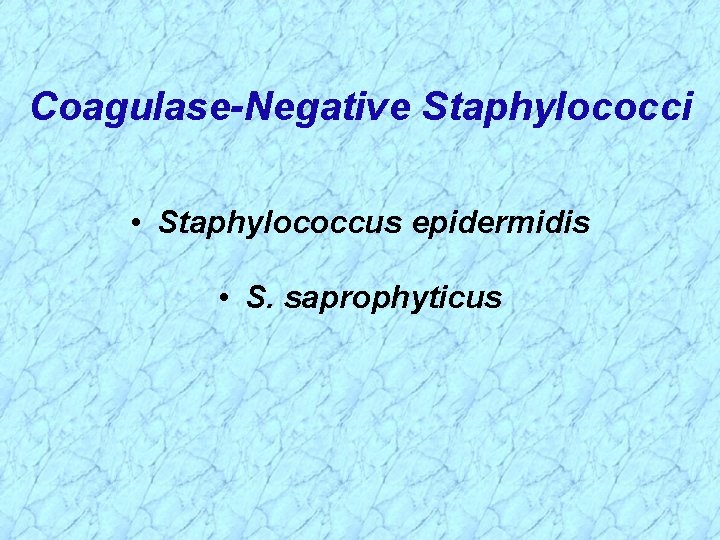 Coagulase-Negative Staphylococci

• Staphylococcus epidermidis

• S. saprophyticus